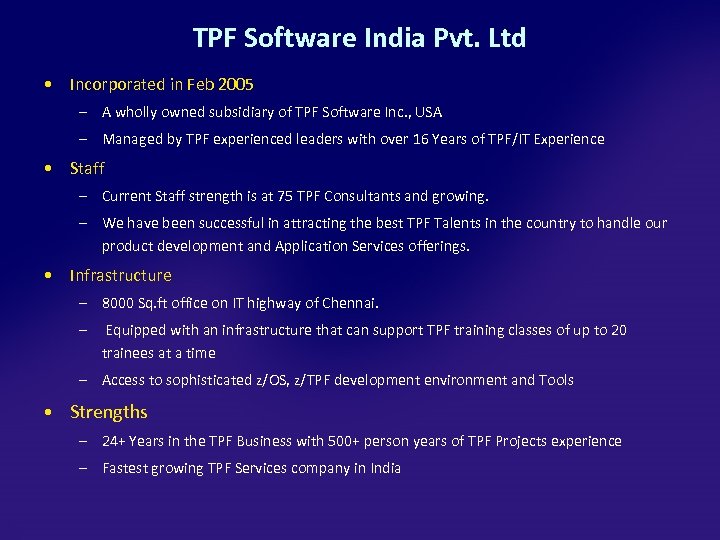 TPF Software India Pvt. Ltd

• Incorporated in Feb 2005

– A wholly owned subsidiary of TPF Software Inc., USA

– Managed by TPF experienced leaders with over 16 Years of TPF/IT Experience

• Staff

– Current Staff strength is at 75 TPF Consultants and growing.

– We have been successful in attracting the best TPF Talents in the country to handle our product development and Application Services offerings.

• Infrastructure

– 8000 Sq.ft office on IT highway of Chennai.

– Equipped with an infrastructure that can support TPF training classes of up to 20 trainees at a time

– Access to sophisticated z/OS, z/TPF development environment and Tools

• Strengths

– 24+ Years in the TPF Business with 500+ person years of TPF Projects experience

– Fastest growing TPF Services company in India